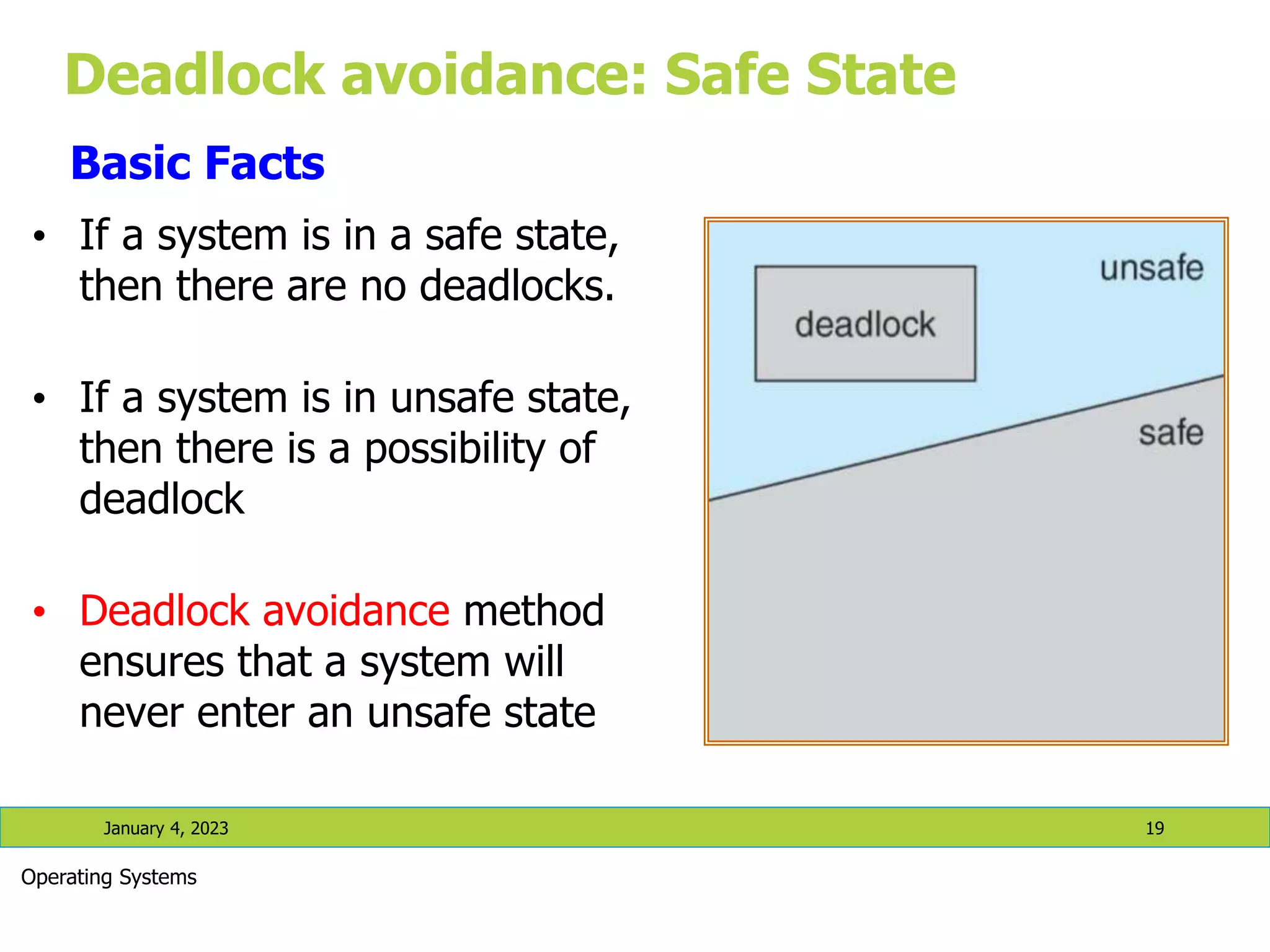 Deadlock avoidance: Safe State

Basic Facts

• If a system is in a safe state, then there are no deadlocks.

• If a system is in unsafe state, then there is a possibility of deadlock

• Deadlock avoidance method ensures that a system will never enter an unsafe state

unsafe

deadlock

safe

January 4, 2023

19

Operating Systems